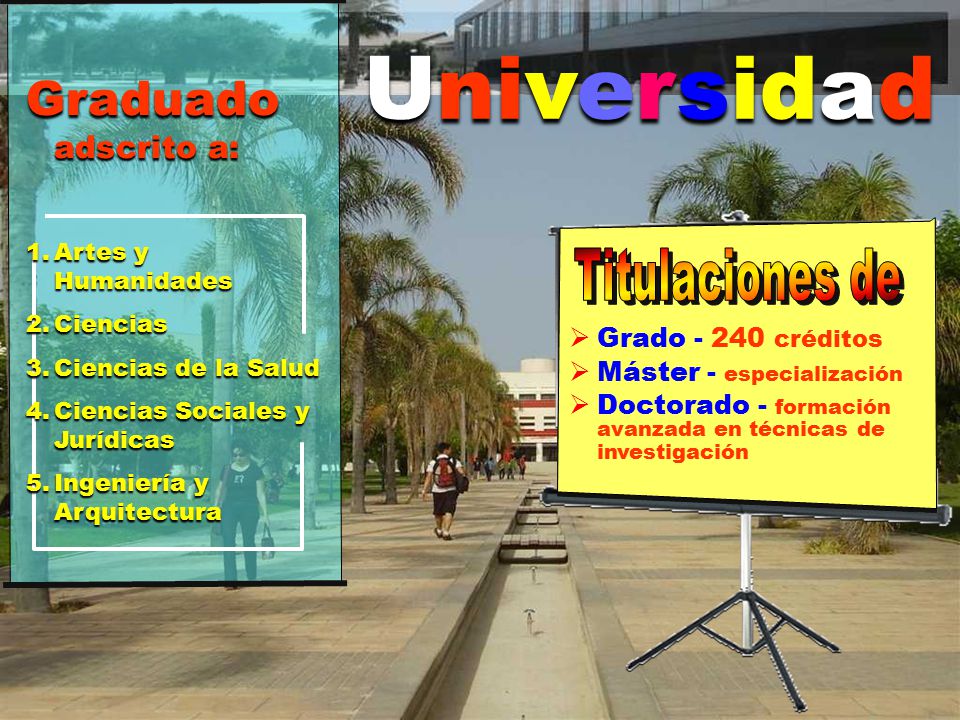 Universidad

Graduado adscrito a:

1. Artes y Humanidades
2. Ciencias
3. Ciencias de la Salud
4. Ciencias Sociales y Jurídicas
5. Ingeniería y Arquitectura

Titulaciones de

➢ Grado - 240 créditos
➢ Máster - especialización
➢ Doctorado - formación avanzada en técnicas de investigación